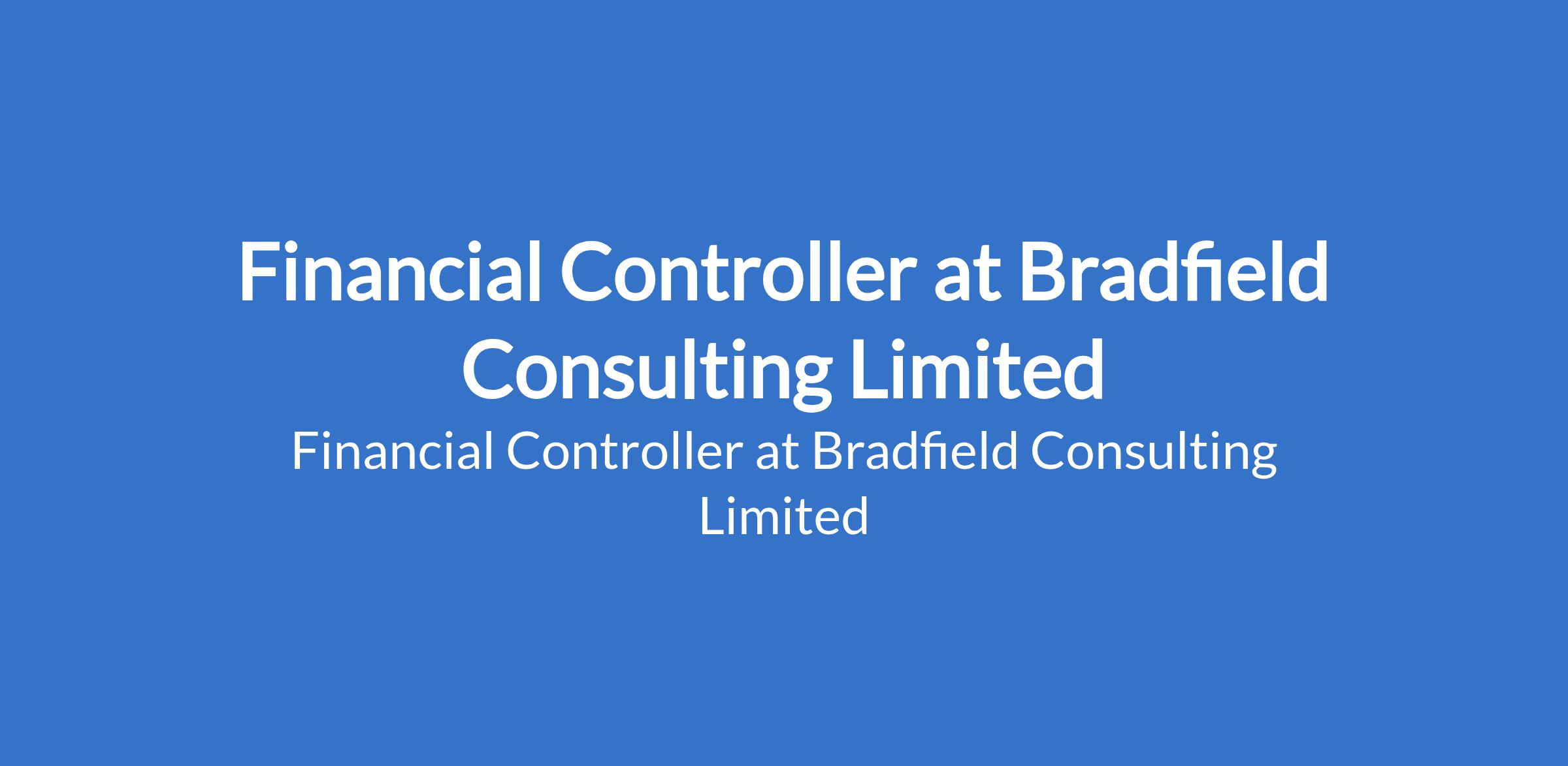 Financial Controller at Bradfield Consulting Limited

Financial Controller at Bradfield Consulting Limited